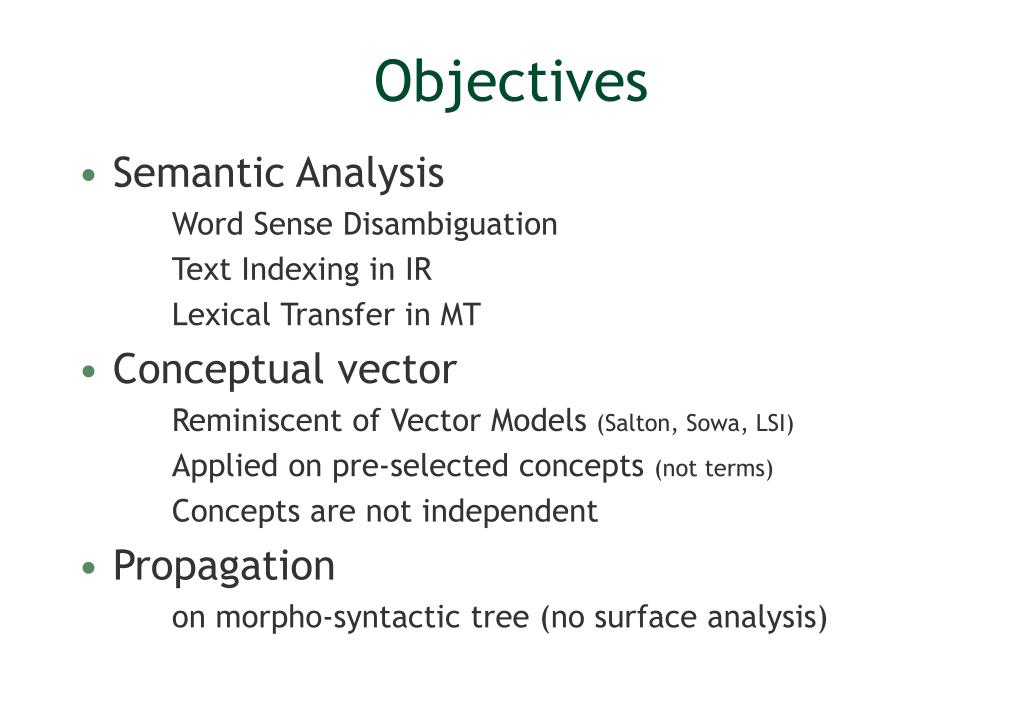 Objectives

• Semantic Analysis

Word Sense Disambiguation

Text Indexing in IR

Lexical Transfer in MT

• Conceptual vector

Reminiscent of Vector Models (Salton, Sowa, LSI)

Applied on pre-selected concepts (not terms)

Concepts are not independent

• Propagation

on morpho-syntactic tree (no surface analysis)